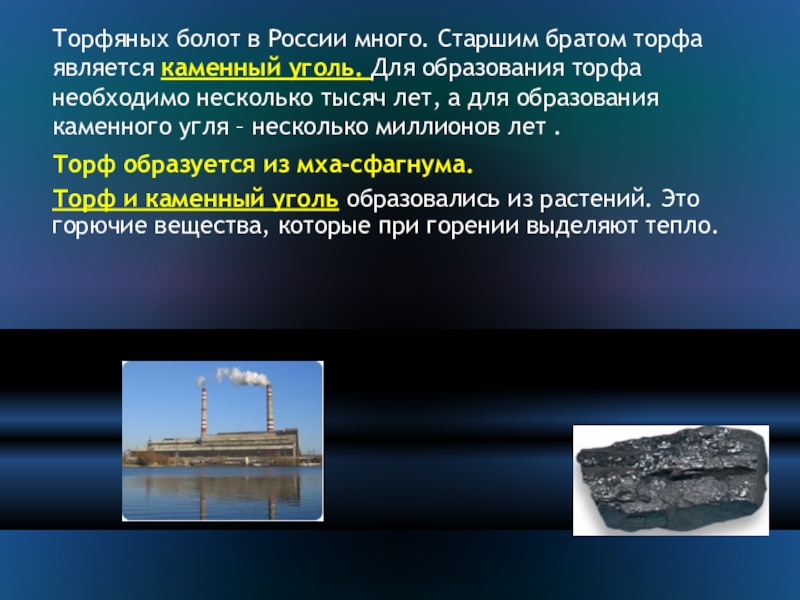 Торфяных болот в России много. Старшим братом торфа является каменный уголь. Для образования торфа необходимо несколько тысяч лет, а для образования каменного угля – несколько миллионов лет .

Торф образуется из мха-сфагнума.

Торф и каменный уголь образовались из растений. Это горючие вещества, которые при горении выделяют тепло.